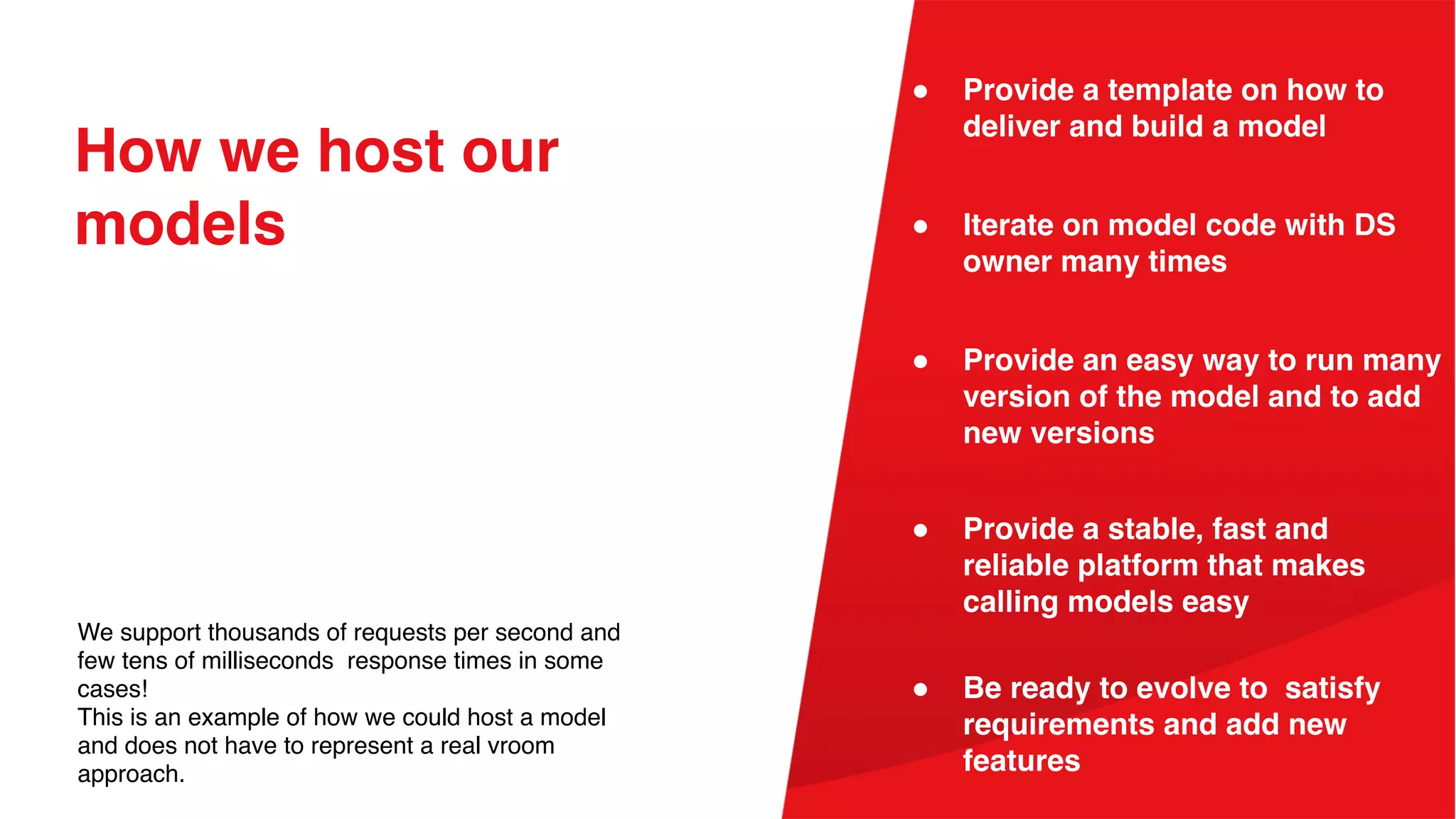 How we host our models

We support thousands of requests per second and few tens of milliseconds response times in some cases!
This is an example of how we could host a model and does not have to represent a real vroom approach.

● Provide a template on how to deliver and build a model

● Iterate on model code with DS owner many times

● Provide an easy way to run many version of the model and to add new versions

● Provide a stable, fast and reliable platform that makes calling models easy

● Be ready to evolve to satisfy requirements and add new features